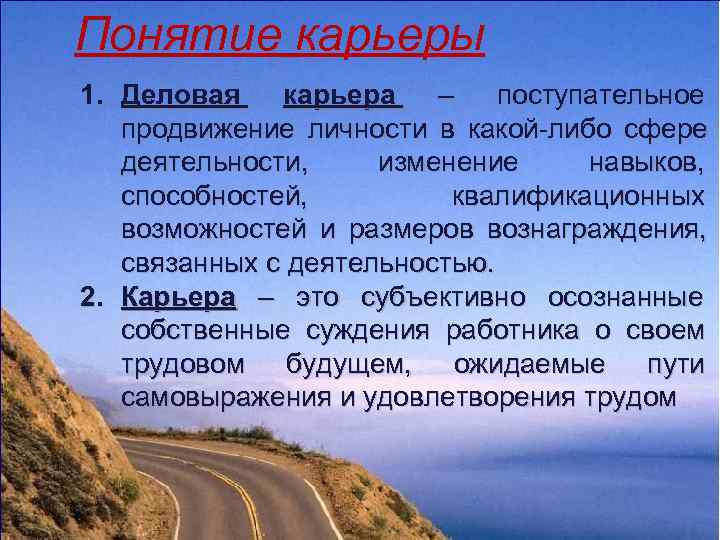 Понятие карьеры

1. Деловая карьера – поступательное продвижение личности в какой-либо сфере деятельности, изменение навыков, способностей, квалификационных возможностей и размеров вознаграждения, связанных с деятельностью.

2. Карьера – это субъективно осознанные собственные суждения работника о своем трудовом будущем, ожидаемые пути самовыражения и удовлетворения трудом